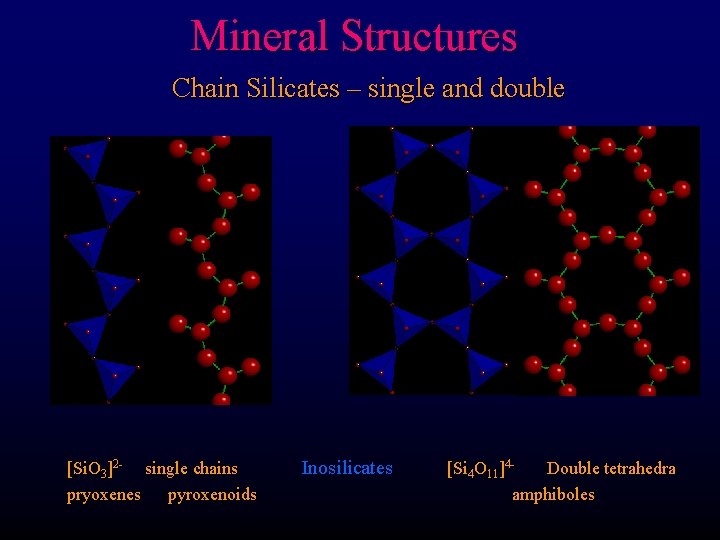 Mineral Structures

Chain Silicates – single and double

$[SiO_3]^{2-}$ single chains

pryoxenes pyroxenoids

Inosilicates

$[Si_4O_{11}]^{4-}$ Double tetrahedra

amphiboles